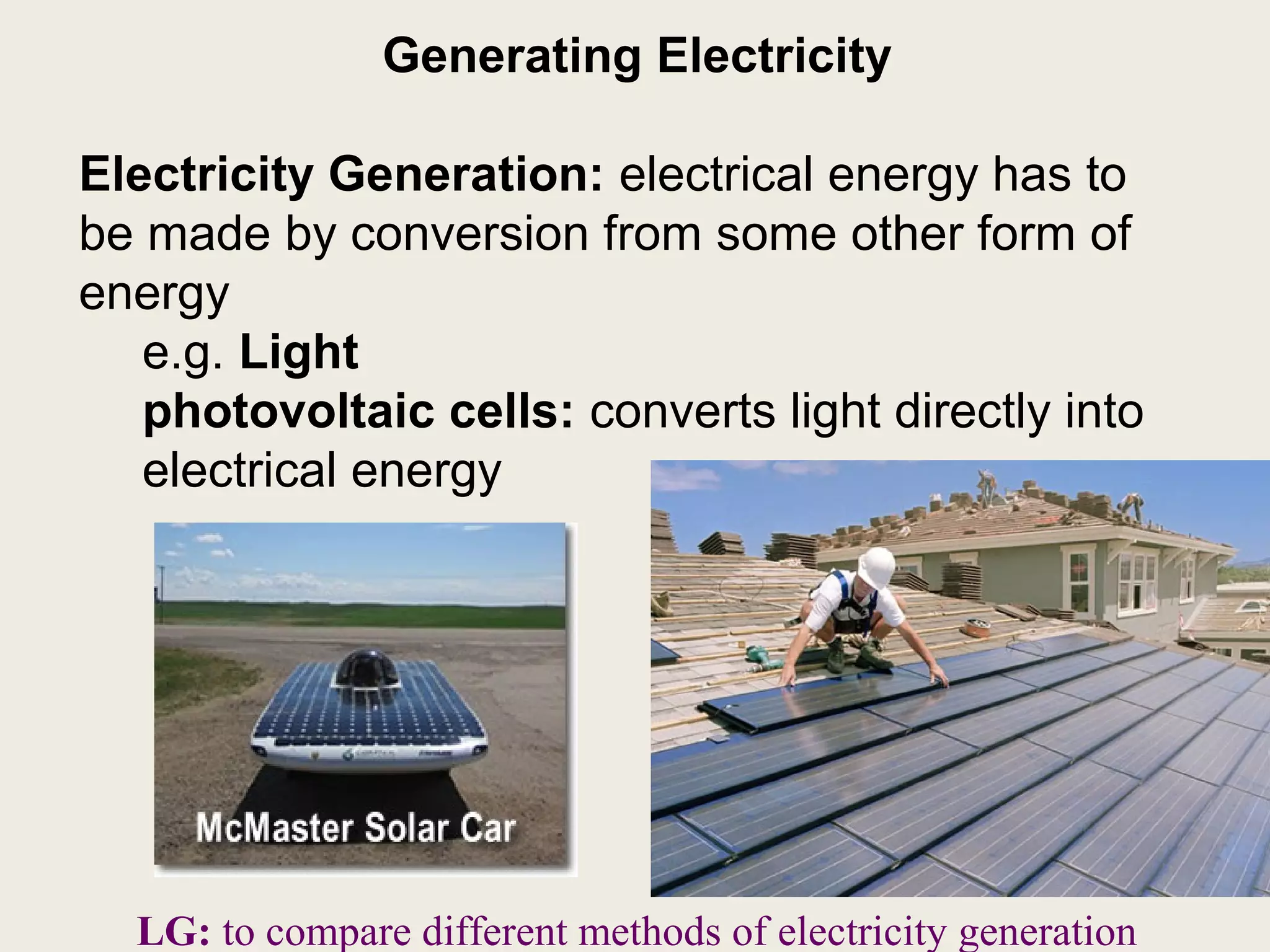 Generating Electricity

Electricity Generation: electrical energy has to be made by conversion from some other form of energy

e.g. Light

photovoltaic cells: converts light directly into electrical energy

McMaster Solar Car

LG: to compare different methods of electricity generation